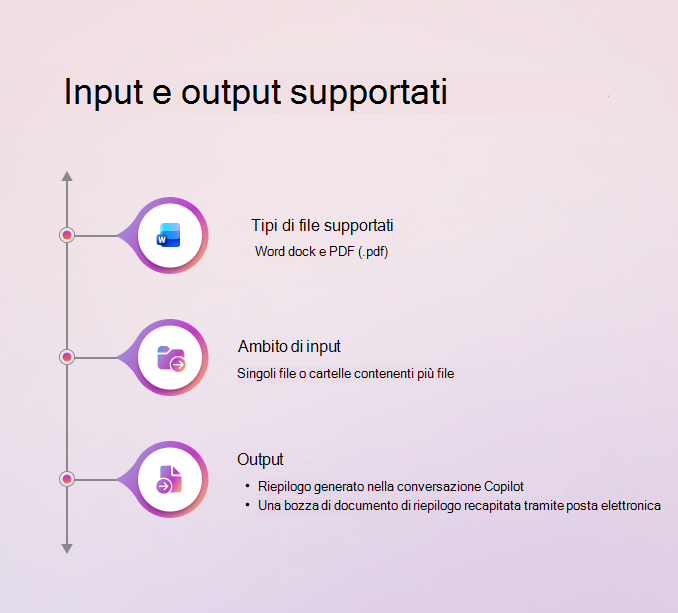 Input e output supportati

Tipi di file supportati
Word dock e PDF (.pdf)

Ambito di input
Singoli file o cartelle contenenti più file

Output
• Riepilogo generato nella conversazione Copilot
• Una bozza di documento di riepilogo recapitata tramite posta elettronica